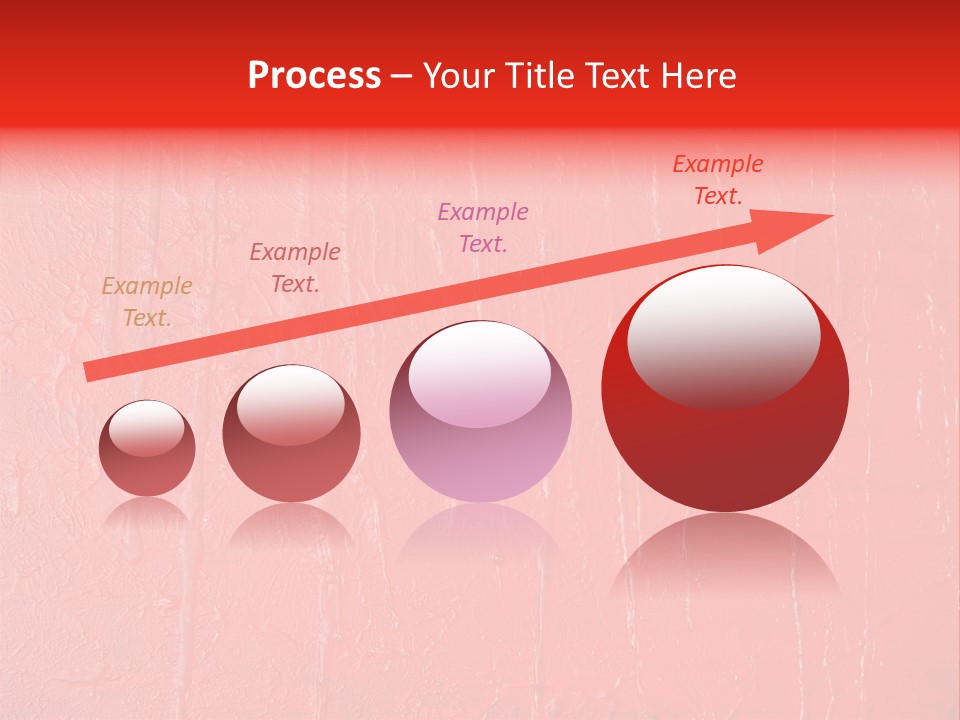 Process – Your Title Text Here

Example Text.

Example Text.

Example Text.

Example Text.